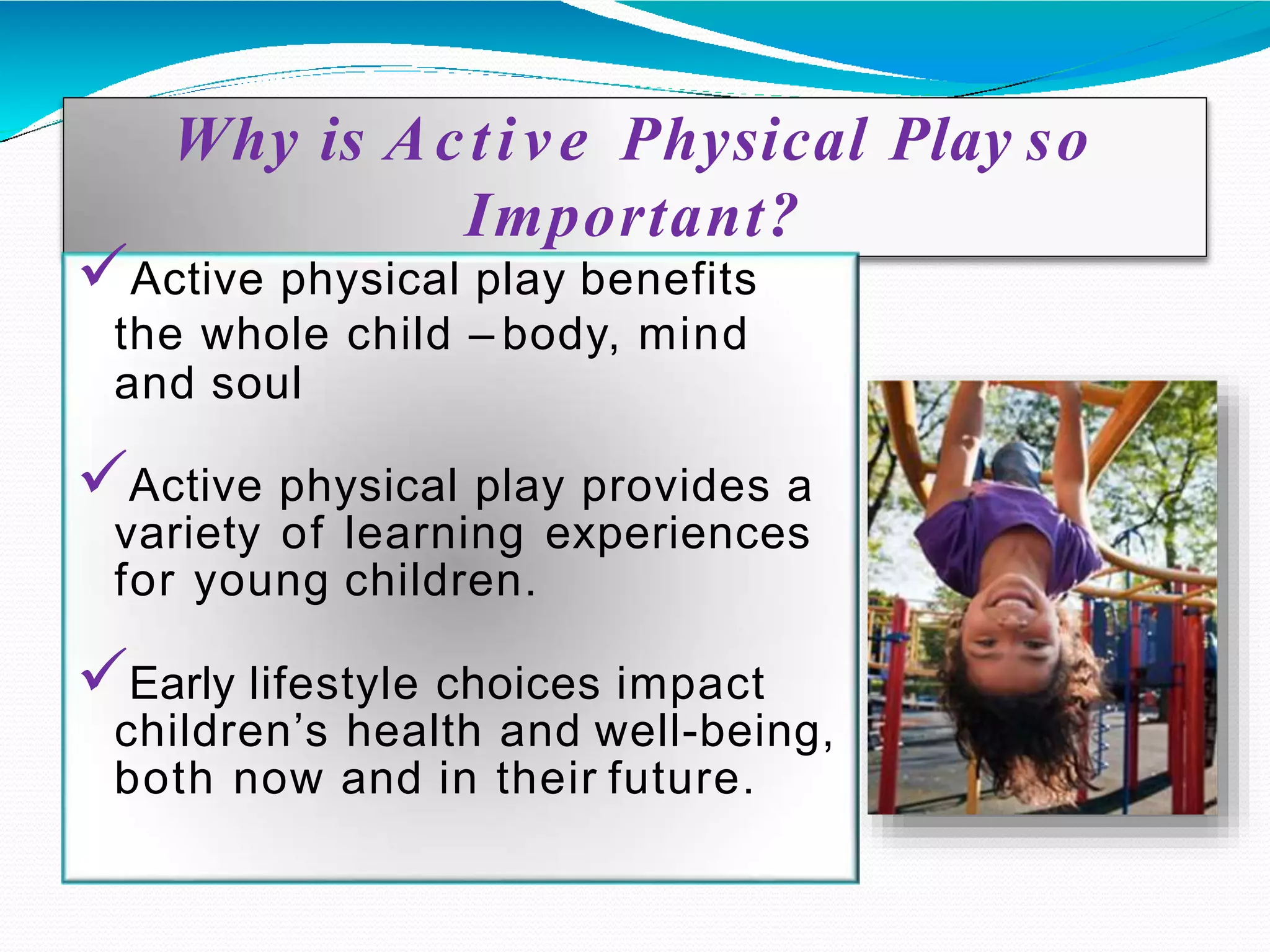 Why is Active Physical Play so Important?

✓ Active physical play benefits the whole child – body, mind and soul

✓ Active physical play provides a variety of learning experiences for young children.

✓ Early lifestyle choices impact children's health and well-being, both now and in their future.